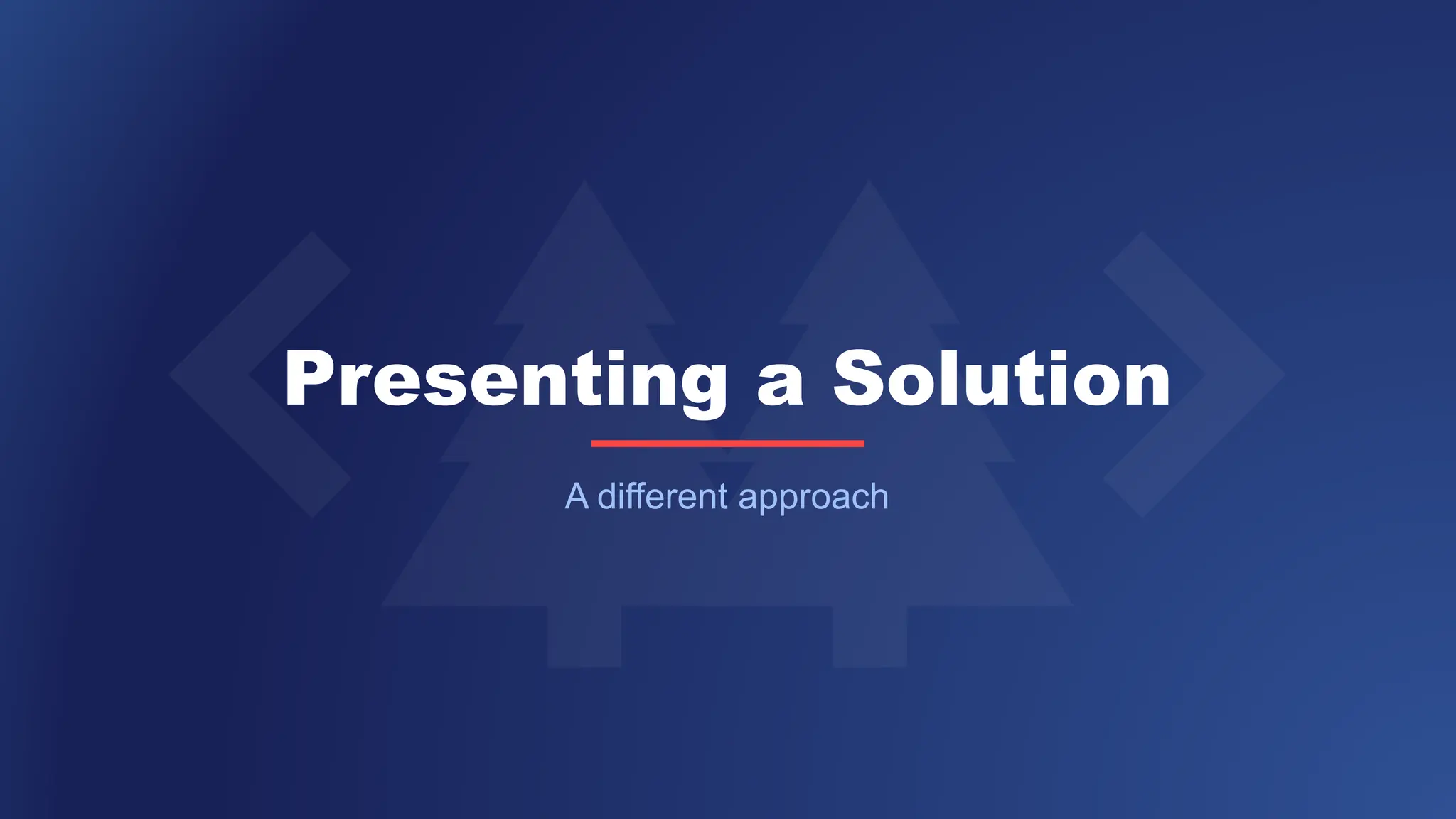 Presenting a Solution

A different approach